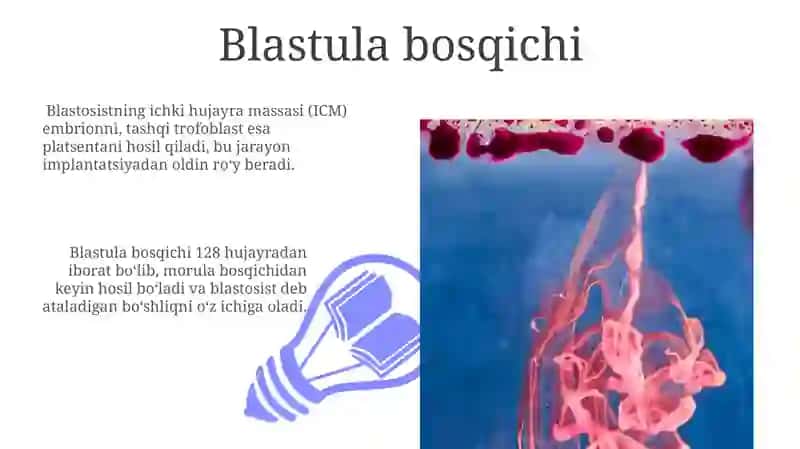 Blastula bosqichi

Blastosistning ichki hujayra massasi (ICM) embrionni, tashqi trofoblast esa platsentani hosil qiladi, bu jarayon implantatsiyadan oldin roʻy beradi.

Blastula bosqichi 128 hujayradan iborat boʻlib, morula bosqichidan keyin hosil boʻladi va blastosist deb ataladigan boʻshliqni oʻz ichiga oladi.